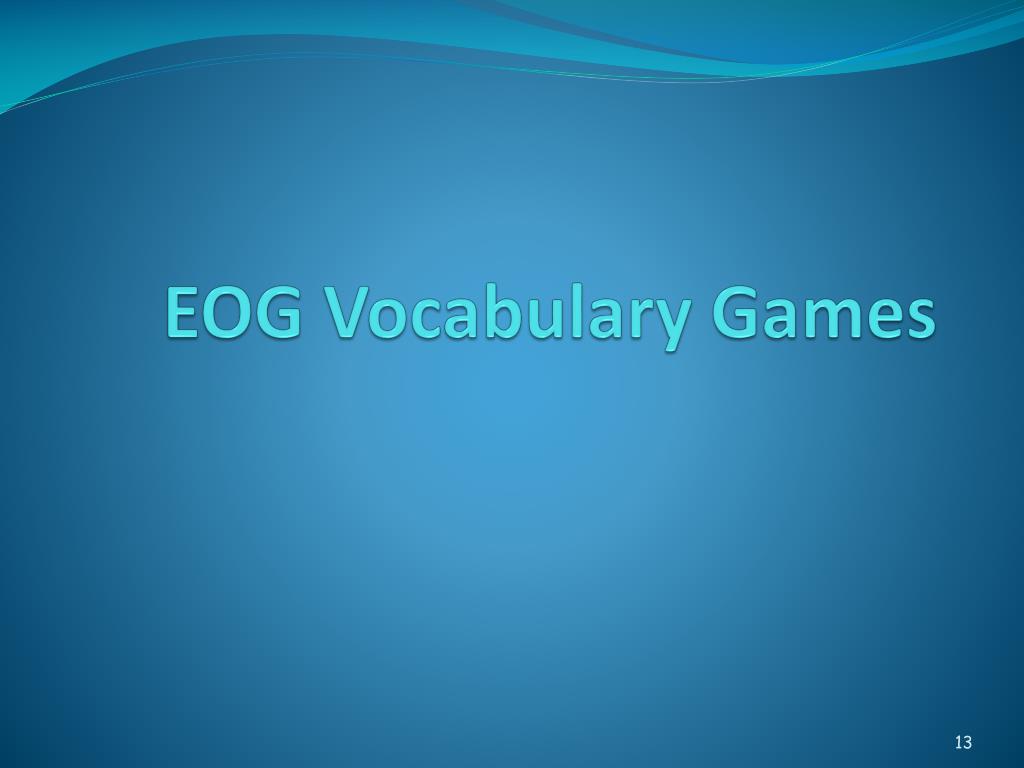 EOG Vocabulary Games

13